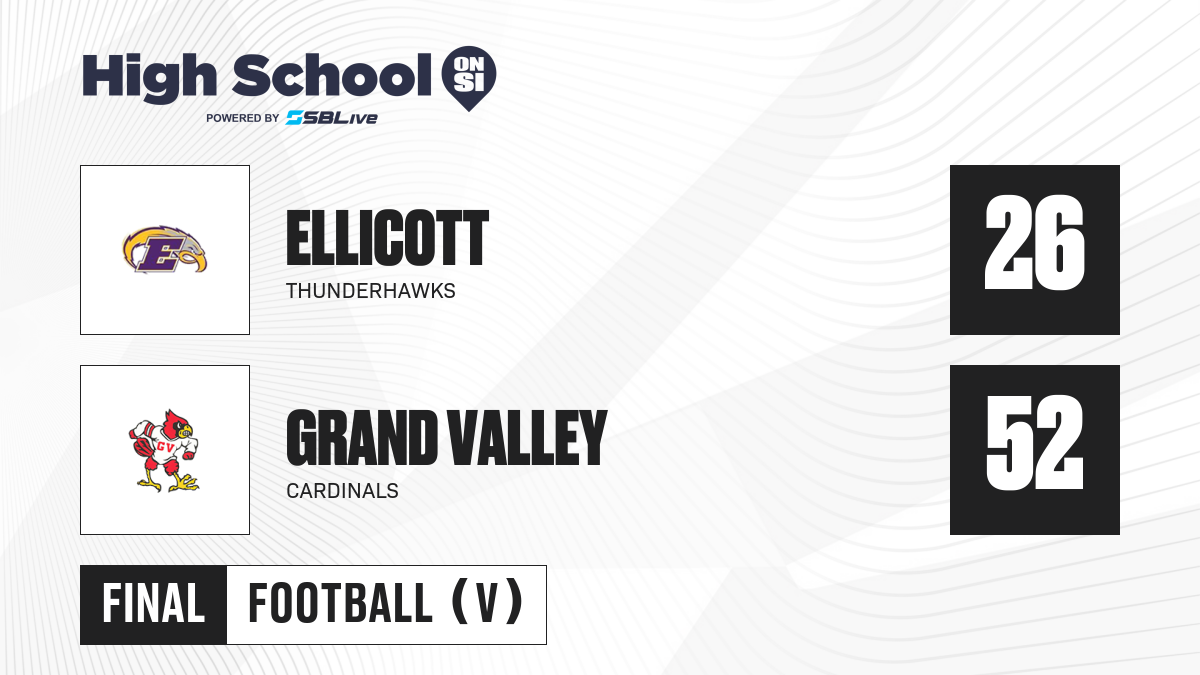 High School ON SI
POWERED BY SBLive

E

ELLICOTT
THUNDERHAWKS

26

GV

GRAND VALLEY
CARDINALS

52

FINAL

FOOTBALL (V)